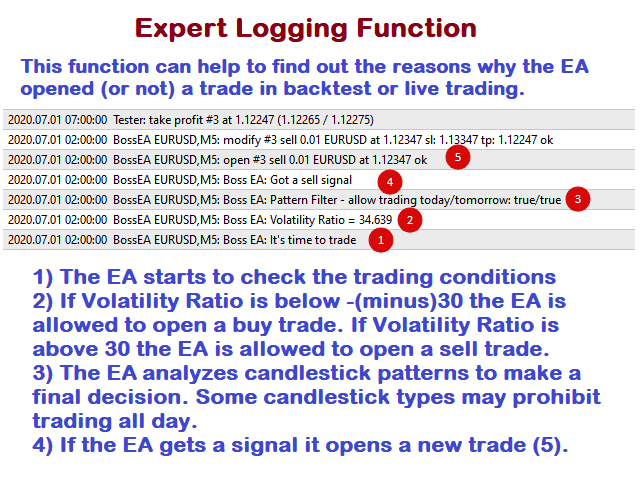 Expert Logging Function

This function can help to find out the reasons why the EA opened (or not) a trade in backtest or live trading.

2020.07.01 07:00:00 Tester: take profit #3 at 1.12247 (1.12265 / 1.12275)
2020.07.01 02:00:00 BossEA EURUSD,M5: modify #3 sell 0.01 EURUSD at 1.12347 sl: 1.13347 tp: 1.12247 ok
2020.07.01 02:00:00 BossEA EURUSD,M5: open #3 sell 0.01 EURUSD at 1.12347 ok 5
2020.07.01 02:00:00 BossEA EURUSD,M5: Boss EA: Got a sell signal 4
2020.07.01 02:00:00 BossEA EURUSD,M5: Boss EA: Pattern Filter - allow trading today/tomorrow: true/true 3
2020.07.01 02:00:00 BossEA EURUSD,M5: Boss EA: Volatility Ratio = 34.639 2
2020.07.01 02:00:00 BossEA EURUSD,M5: Boss EA: It's time to trade 1

1) The EA starts to check the trading conditions
2) If Volatility Ratio is below -(minus)30 the EA is allowed to open a buy trade. If Volatility Ratio is above 30 the EA is allowed to open a sell trade.
3) The EA analyzes candlestick patterns to make a final decision. Some candlestick types may prohibit trading all day.
4) If the EA gets a signal it opens a new trade (5).